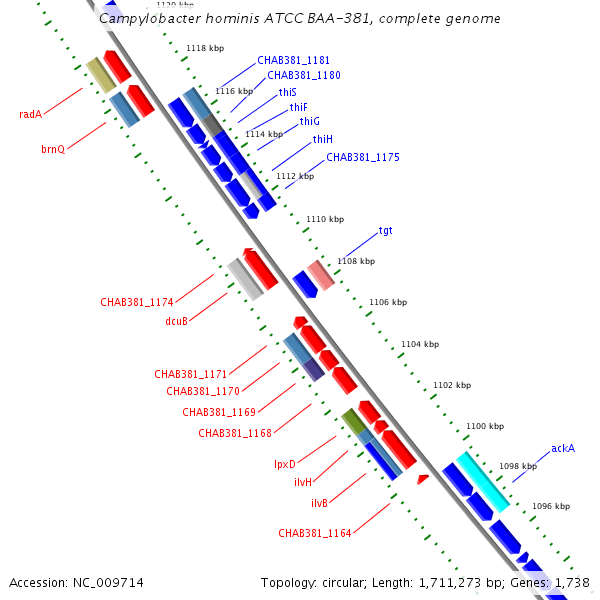 Campylobacter hominis ATCC BAA-381, complete genome

1120 kbp
1118 kbp
1116 kbp
1114 kbp
1112 kbp
1110 kbp
1108 kbp
1106 kbp
1104 kbp
1102 kbp
1100 kbp
1098 kbp
1096 kbp

CHAB381_1181
CHAB381_1180
thiS
thiF
thiG
thiH
CHAB381_1175
tgt
ackA

radA
brnQ
CHAB381_1174
dcuB
CHAB381_1171
CHAB381_1170
CHAB381_1169
CHAB381_1168
lpxD
ilvH
ilvB
CHAB381_1164

Accession: NC_009714
Topology: circular; Length: 1,711,273 bp; Genes: 1,738